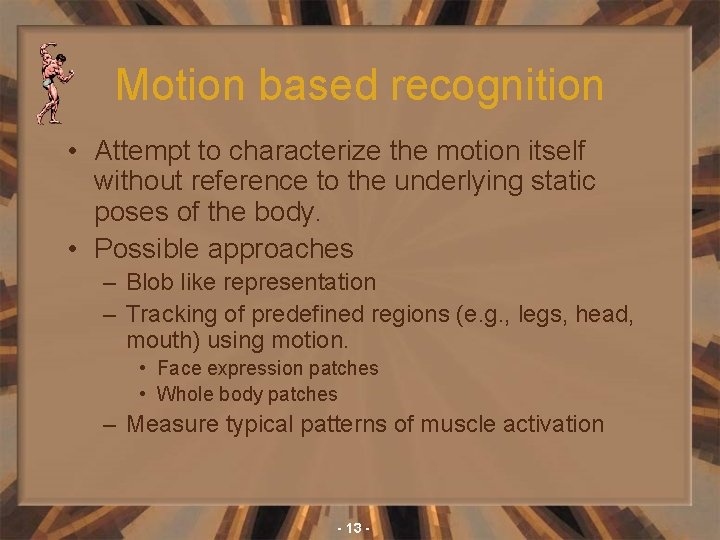 Motion based recognition

• Attempt to characterize the motion itself without reference to the underlying static poses of the body.
• Possible approaches
– Blob like representation
– Tracking of predefined regions (e.g., legs, head, mouth) using motion.
• Face expression patches
• Whole body patches
– Measure typical patterns of muscle activation

- 13 -